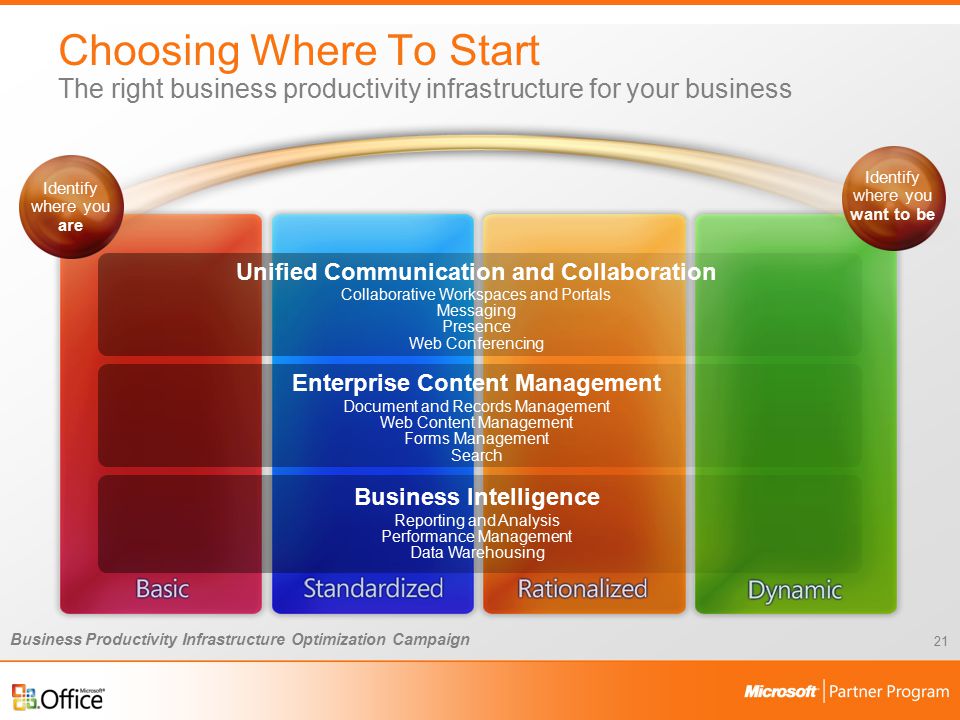 Choosing Where To Start
The right business productivity infrastructure for your business

Identify where you are

Identify where you want to be

Unified Communication and Collaboration
Collaborative Workspaces and Portals
Messaging
Presence
Web Conferencing

Enterprise Content Management
Document and Records Management
Web Content Management
Forms Management
Search

Business Intelligence
Reporting and Analysis
Performance Management
Data Warehousing

Basic
Standardized
Rationalized
Dynamic

Business Productivity Infrastructure Optimization Campaign

21

Microsoft Office

Microsoft | Partner Program